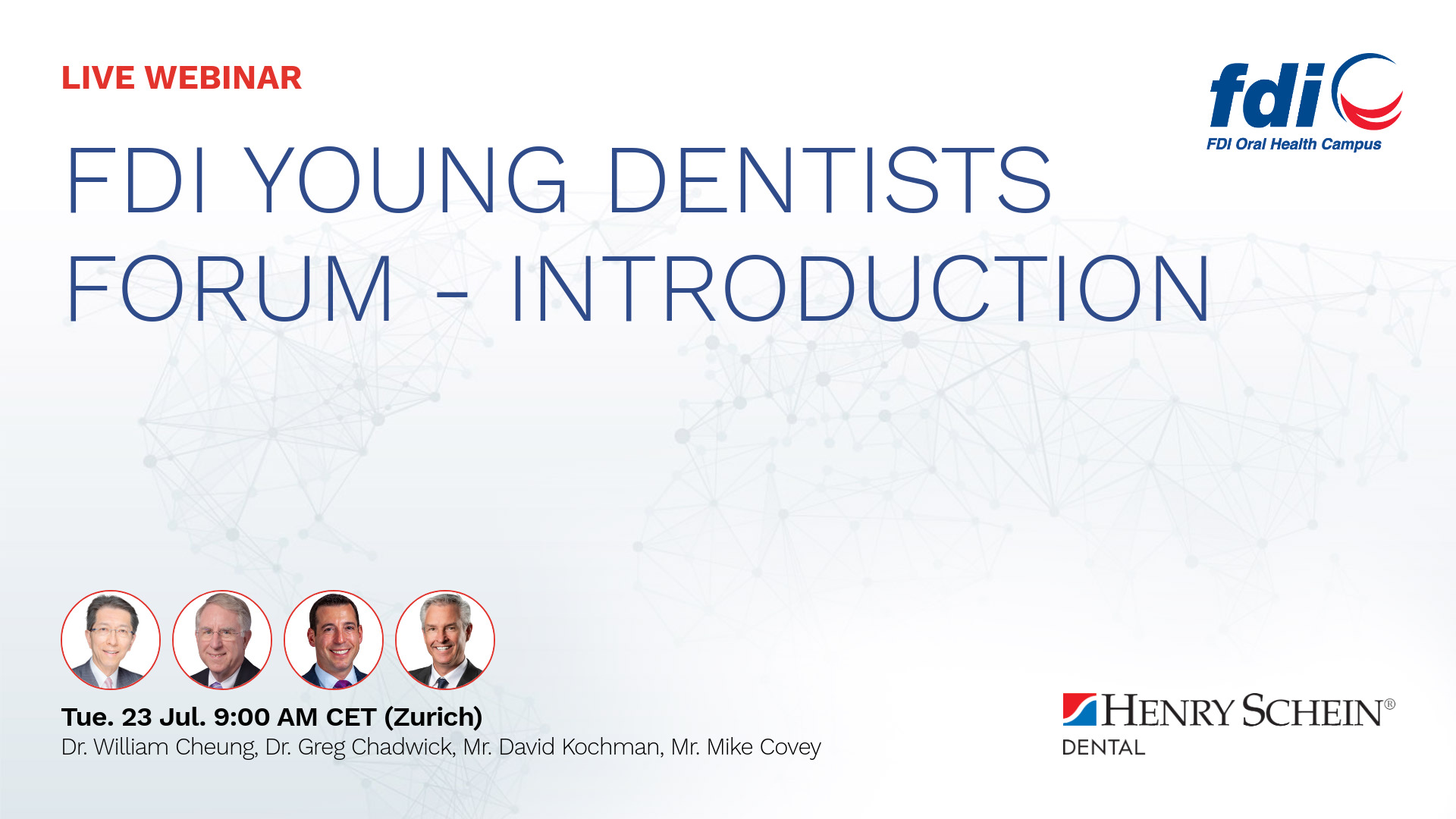 LIVE WEBINAR

fdi
FDI Oral Health Campus

FDI YOUNG DENTISTS FORUM – INTRODUCTION

Tue. 23 Jul. 9:00 AM CET (Zurich)
Dr. William Cheung, Dr. Greg Chadwick, Mr. David Kochman, Mr. Mike Covey

HENRY SCHEIN®
DENTAL